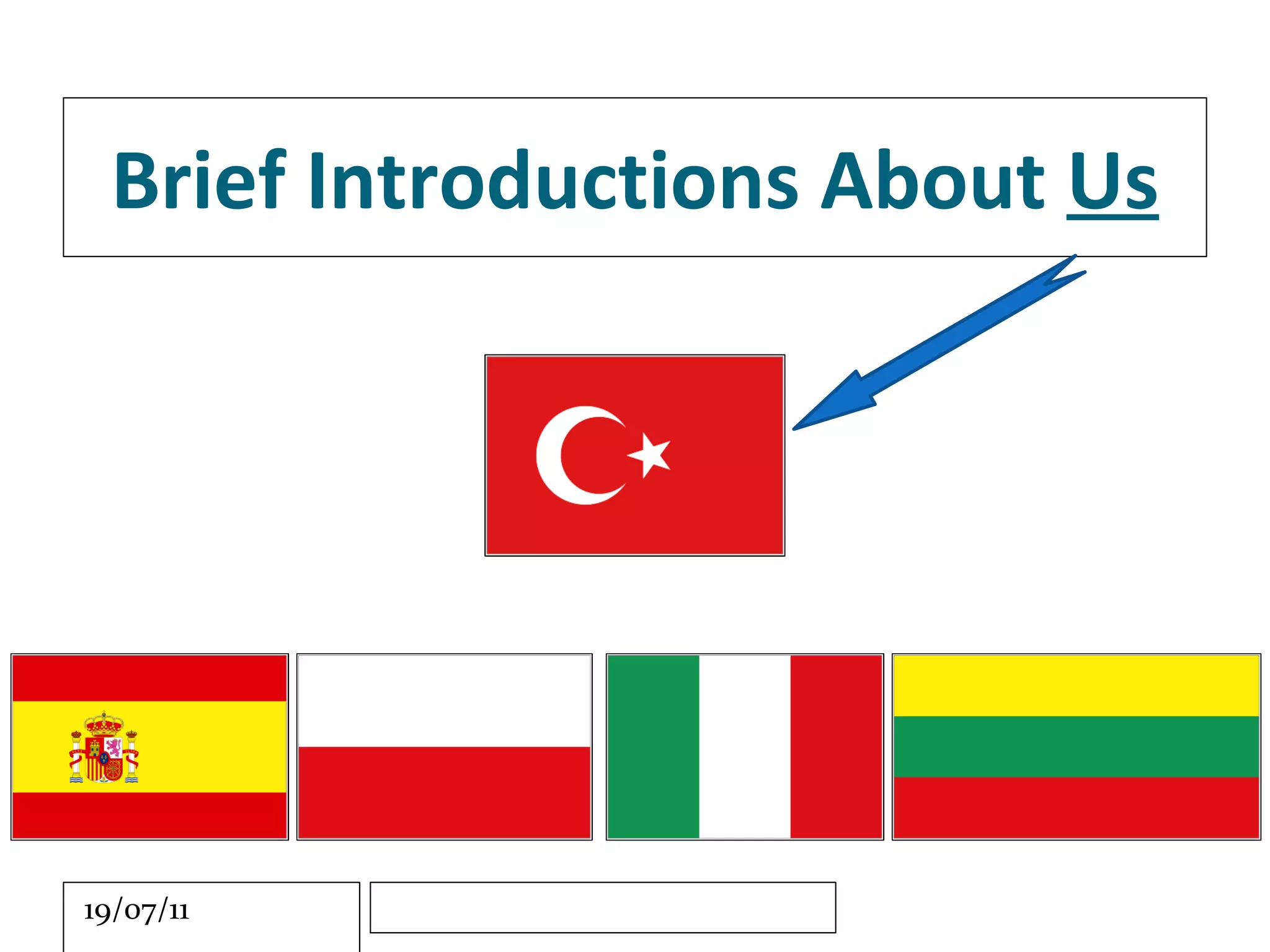 Brief Introductions About Us

19/07/11